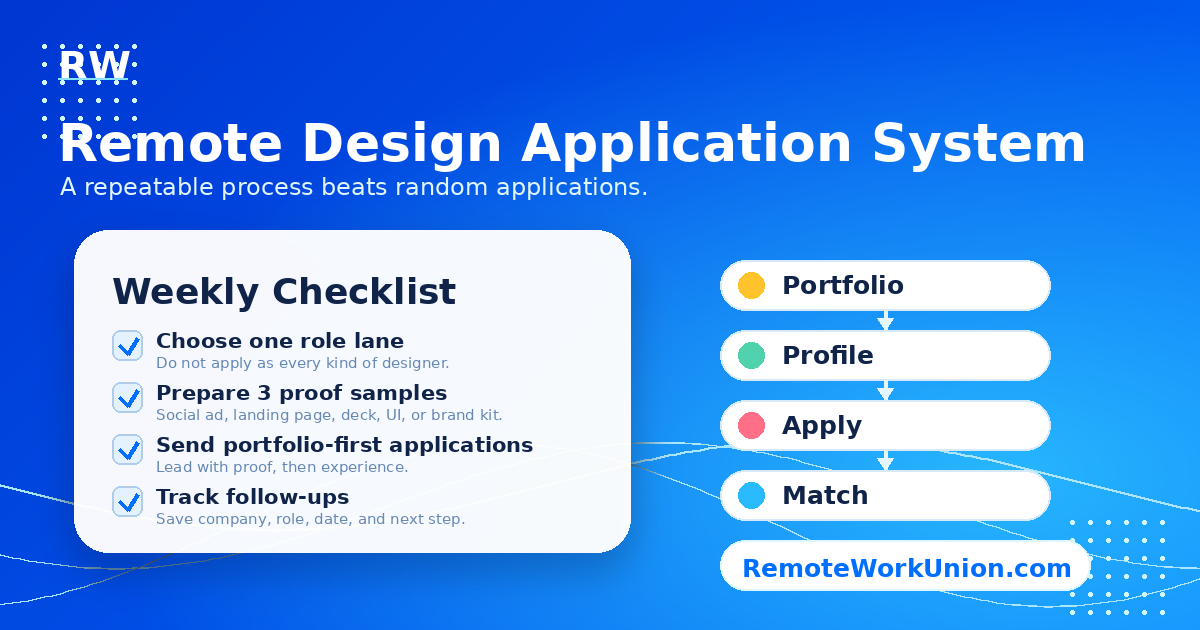 RW

Remote Design Application System

A repeatable process beats random applications.

Weekly Checklist

Choose one role lane
Do not apply as every kind of designer.

Prepare 3 proof samples
Social ad, landing page, deck, UI, or brand kit.

Send portfolio-first applications
Lead with proof, then experience.

Track follow-ups
Save company, role, date, and next step.

Portfolio

Profile

Apply

Match

RemoteWorkUnion.com